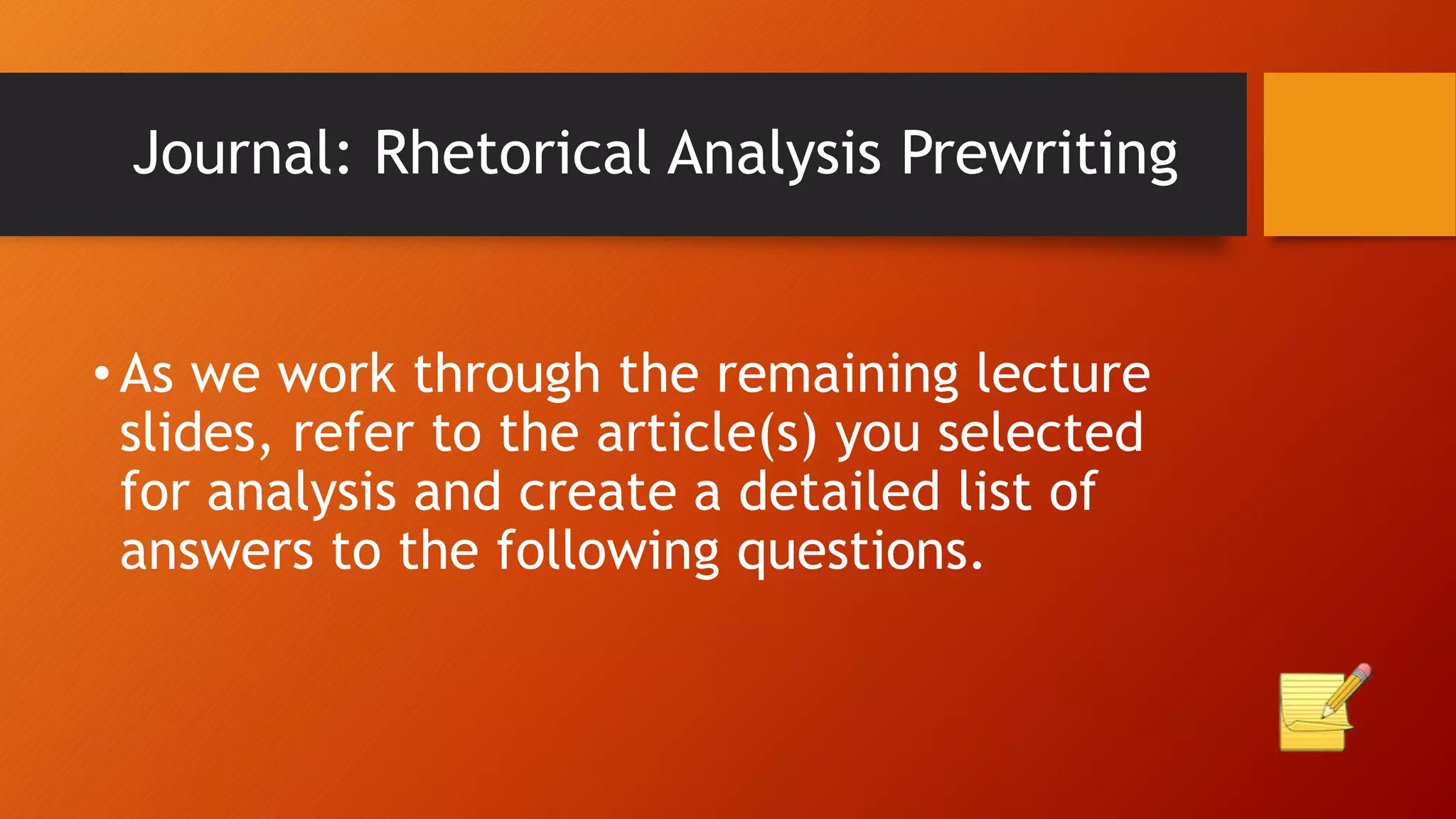 Journal: Rhetorical Analysis Prewriting

• As we work through the remaining lecture slides, refer to the article(s) you selected for analysis and create a detailed list of answers to the following questions.